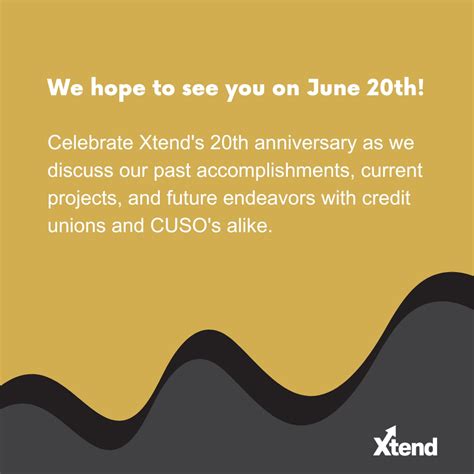 We hope to see you on June 20th!

Celebrate Xtend's 20th anniversary as we discuss our past accomplishments, current projects, and future endeavors with credit unions and CUSO's alike.

Xtend